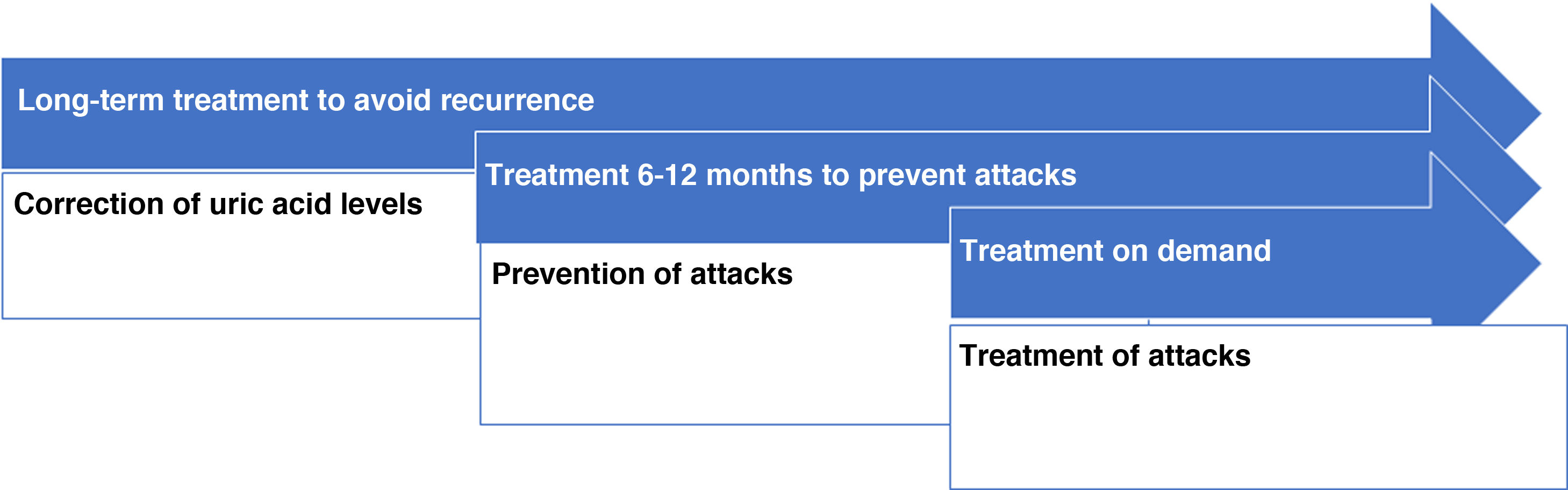 Long-term treatment to avoid recurrence

Correction of uric acid levels

Treatment 6-12 months to prevent attacks

Prevention of attacks

Treatment on demand

Treatment of attacks